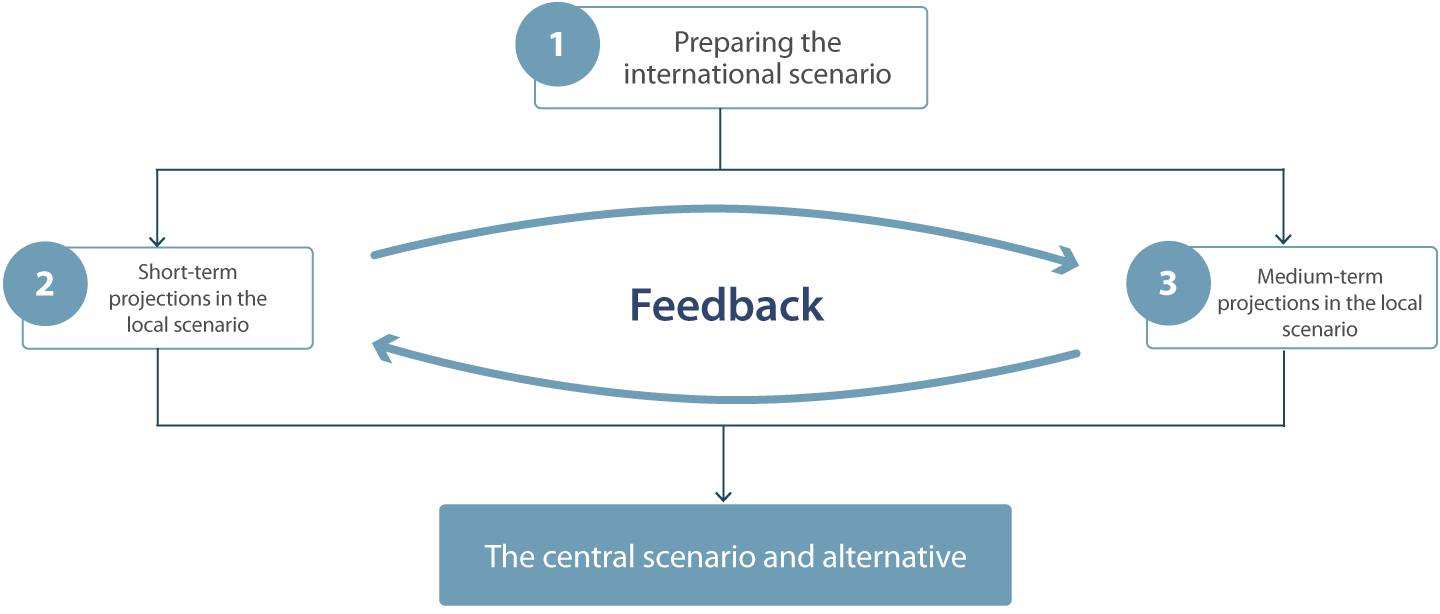 1
Preparing the international scenario

2
Short-term projections in the local scenario

Feedback

3
Medium-term projections in the local scenario

The central scenario and alternative